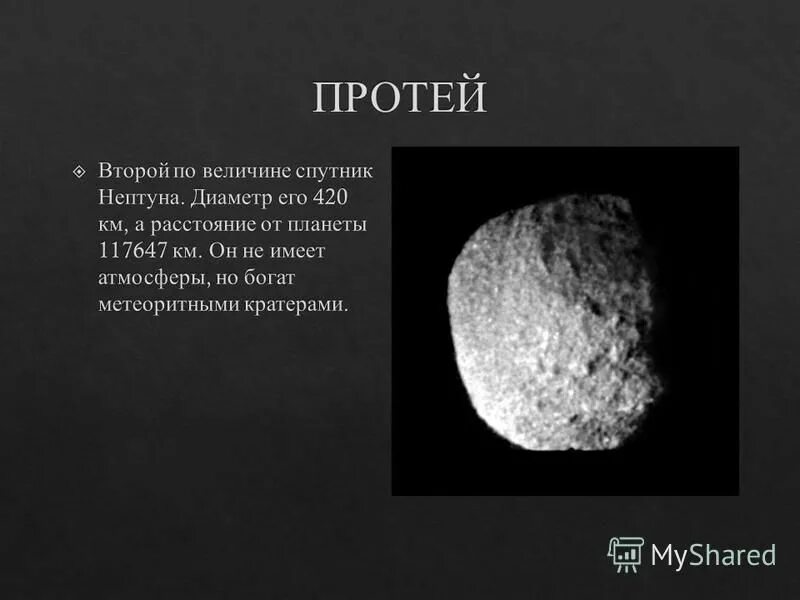 ПРОТЕЙ

Второй по величине спутник Нептуна. Диаметр его 420 км, а расстояние от планеты 117647 км. Он не имеет атмосферы, но богат метеоритными кратерами.

MyShared